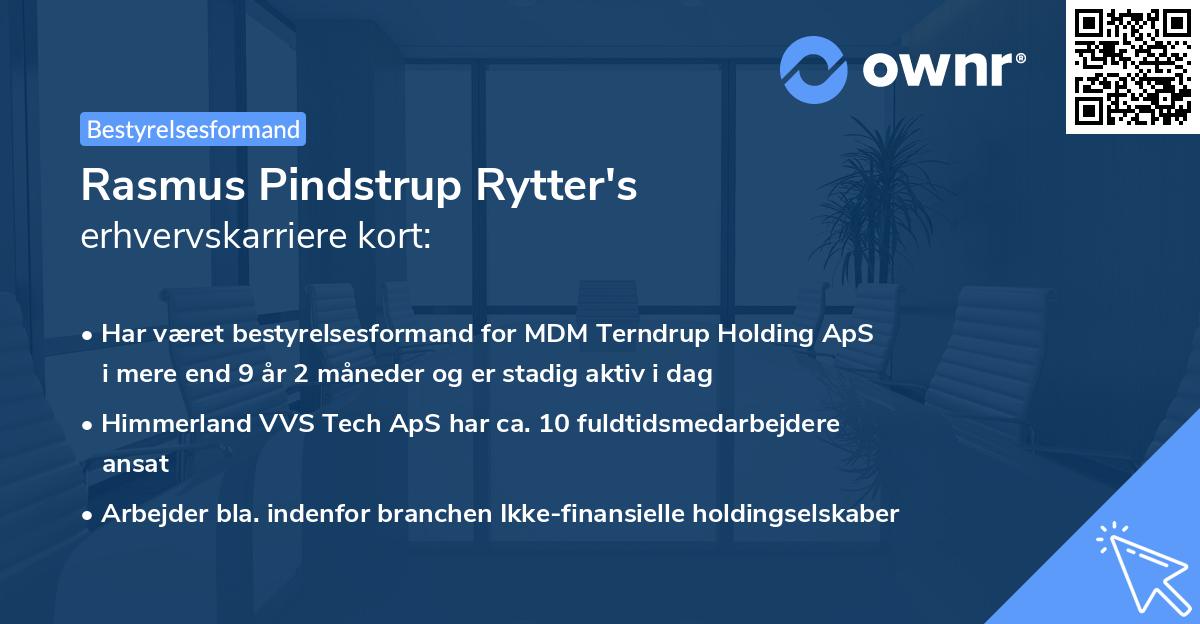 ownr®

Bestyrelsesformand

Rasmus Pindstrup Rytter's
erhvervskarriere kort:

• Har været bestyrelsesformand for MDM Terndrup Holding ApS i mere end 9 år 2 måneder og er stadig aktiv i dag

• Himmerland VVS Tech ApS har ca. 10 fuldtidsmedarbejdere ansat

• Arbejder bla. indenfor branchen Ikke-finansielle holdingselskaber